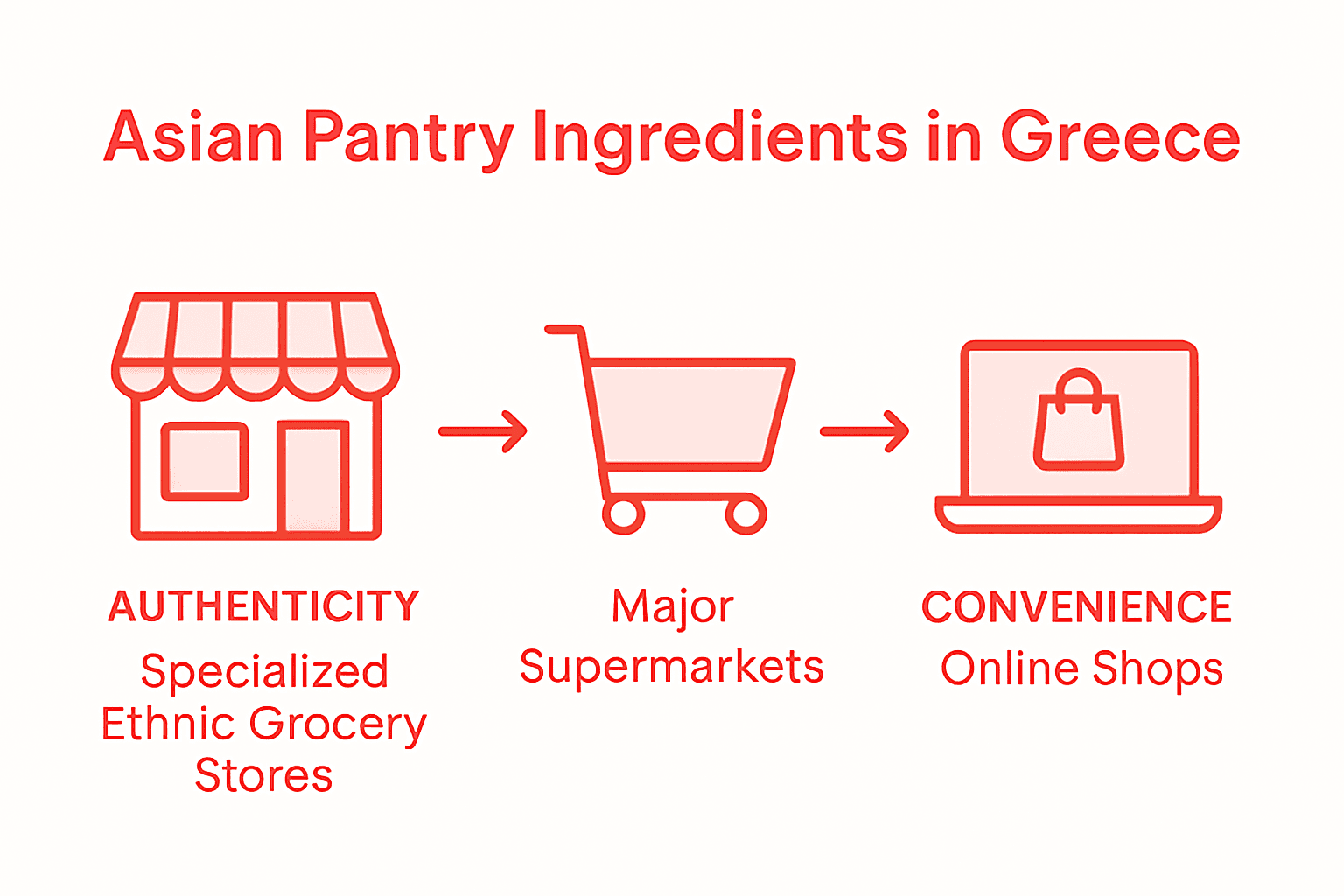 Asian Pantry Ingredients in Greece

AUTHENTICITY
Specialized Ethnic Grocery Stores

Major Supermarkets

CONVENIENCE
Online Shops